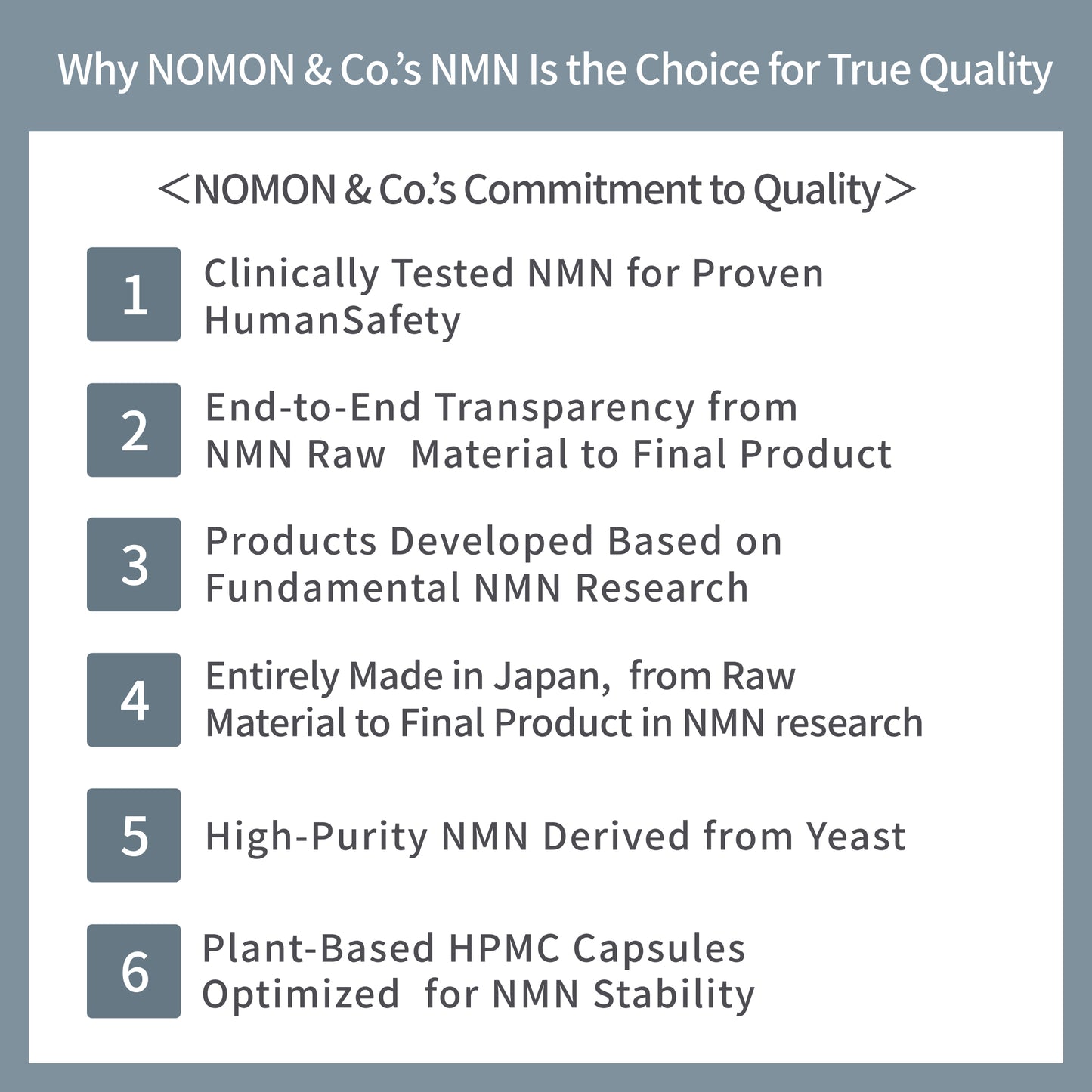 Why NOMON & Co.'s NMN Is the Choice for True Quality

<NOMON & Co.'s Commitment to Quality>

1 Clinically Tested NMN for Proven HumanSafety

2 End-to-End Transparency from NMN Raw Material to Final Product

3 Products Developed Based on Fundamental NMN Research

4 Entirely Made in Japan, from Raw Material to Final Product in NMN research

5 High-Purity NMN Derived from Yeast

6 Plant-Based HPMC Capsules Optimized for NMN Stability